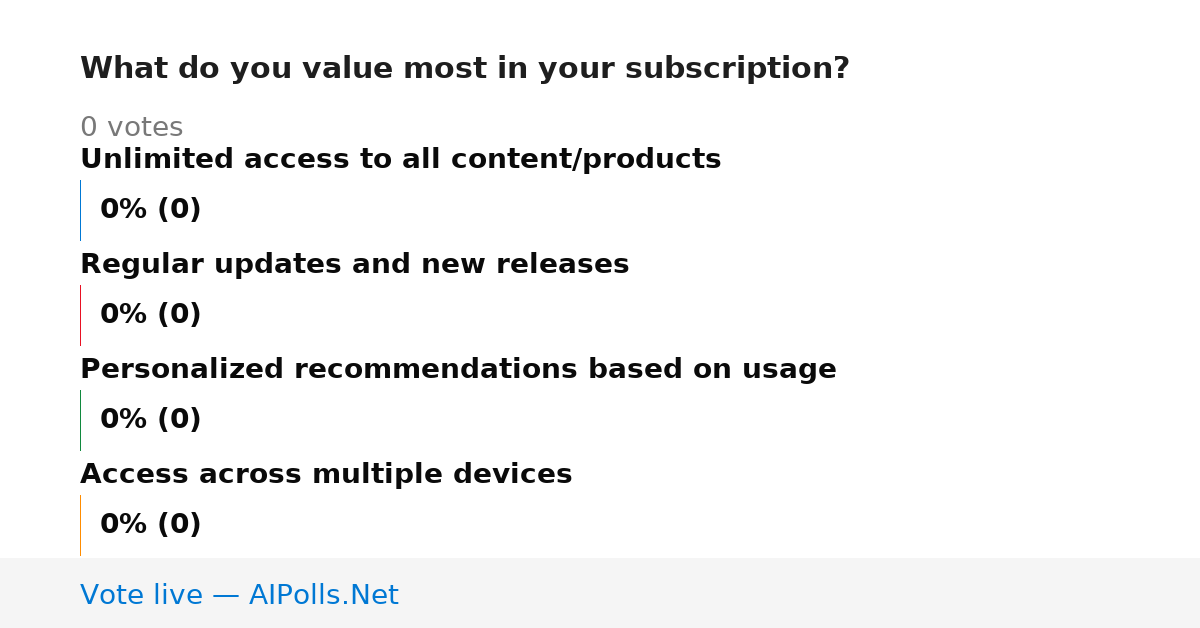 What do you value most in your subscription?

0 votes

Unlimited access to all content/products

0% (0)

Regular updates and new releases

0% (0)

Personalized recommendations based on usage

0% (0)

Access across multiple devices

0% (0)

Vote live — AIPolls.Net